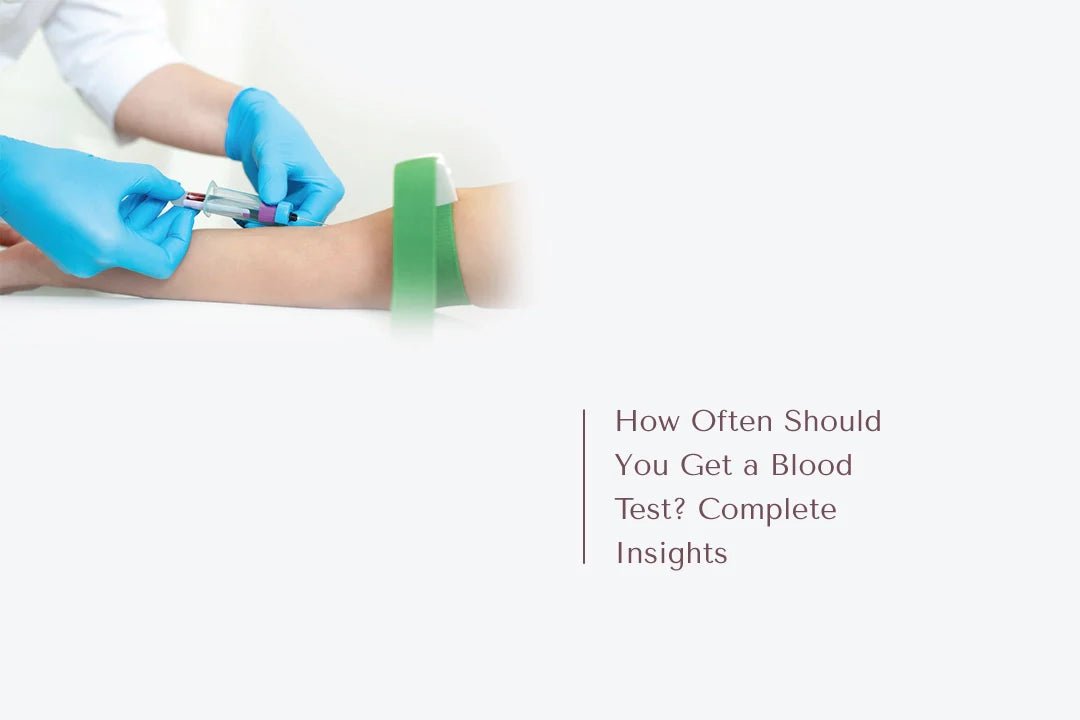 How Often Should You Get a Blood Test? Complete Insights